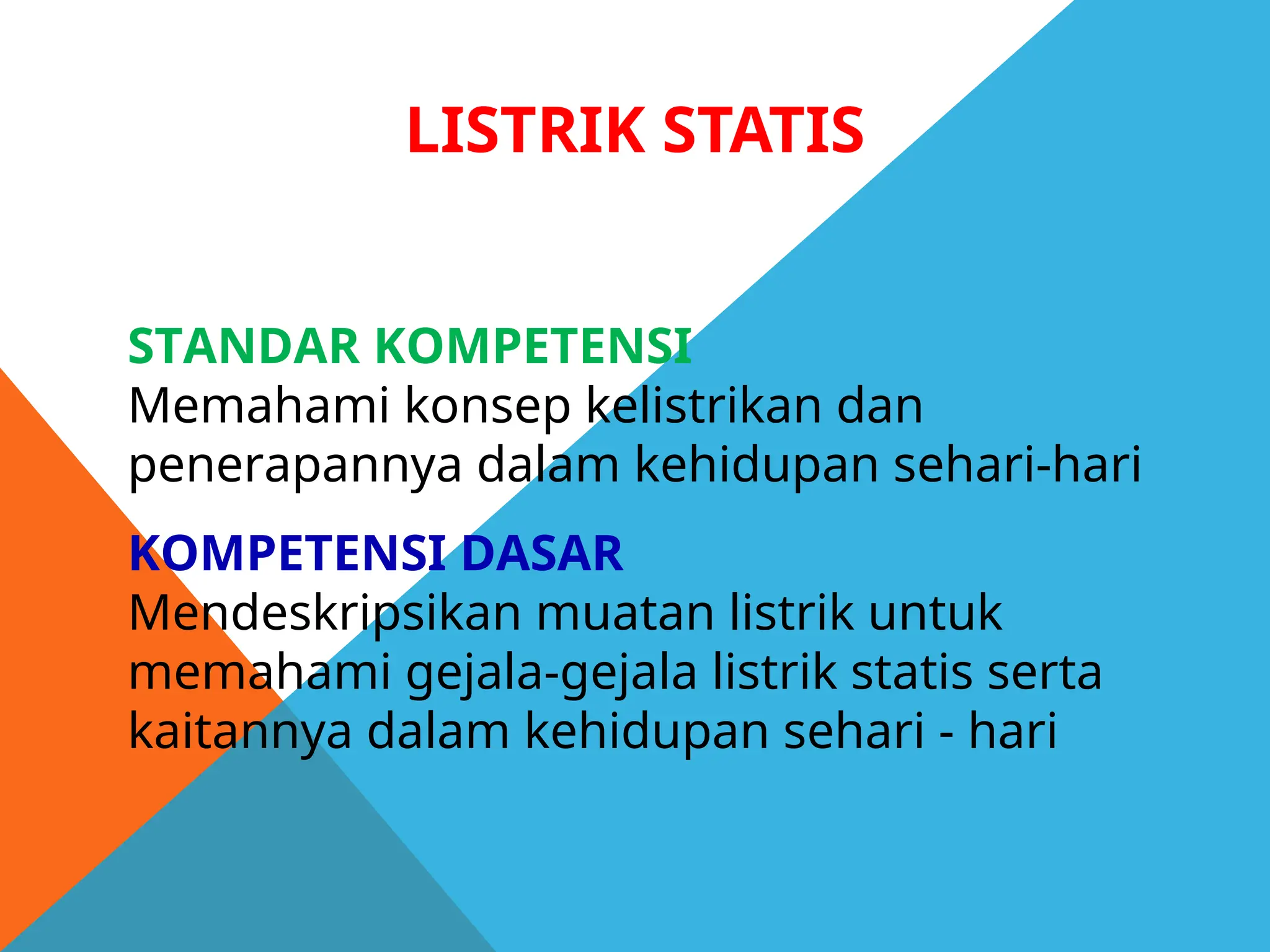 LISTRIK STATIS

STANDAR KOMPETENSI
Memahami konsep kelistrikan dan penerapannya dalam kehidupan sehari-hari

KOMPETENSI DASAR
Mendeskripsikan muatan listrik untuk memahami gejala-gejala listrik statis serta kaitannya dalam kehidupan sehari - hari